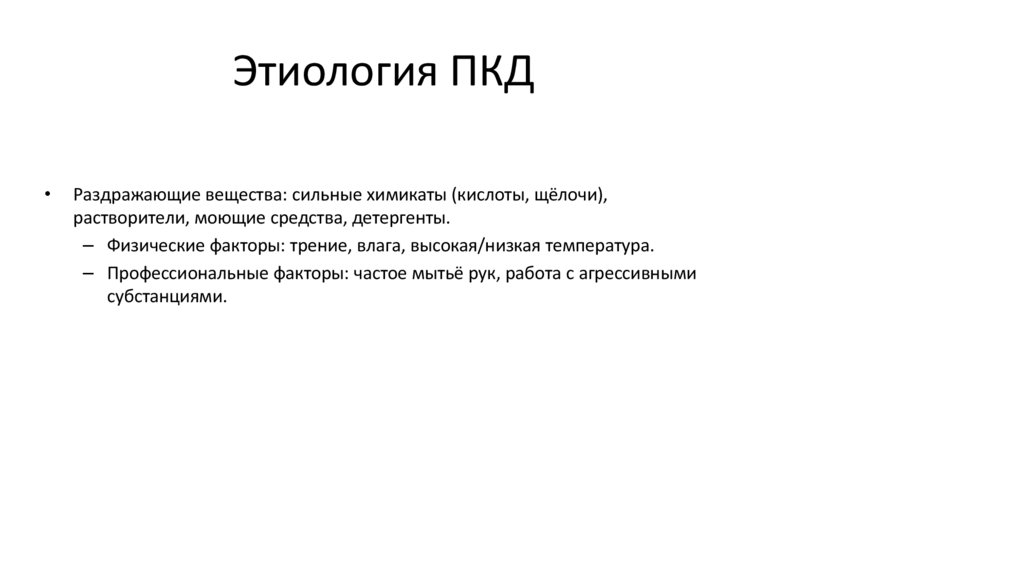 Этиология ПКД

• Раздражающие вещества: сильные химикаты (кислоты, щёлочи), растворители, моющие средства, детергенты.

– Физические факторы: трение, влага, высокая/низкая температура.

– Профессиональные факторы: частое мытьё рук, работа с агрессивными субстанциями.